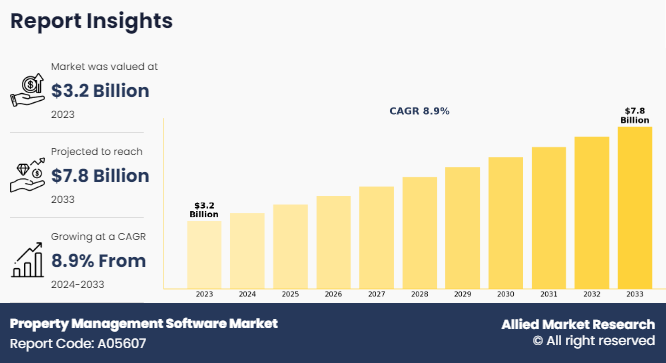 Report Insights

Market was valued at
$3.2 Billion
2023

Projected to reach
$7.8 Billion
2033

Growing at a CAGR
8.9% From
2024-2033

CAGR 8.9%

$3.2 Billion

$7.8 Billion

2023 2024 2025 2026 2027 2028 2029 2030 2031 2032 2033

Property Management Software Market
Report Code: A05607

Allied Market Research
© All right reserved